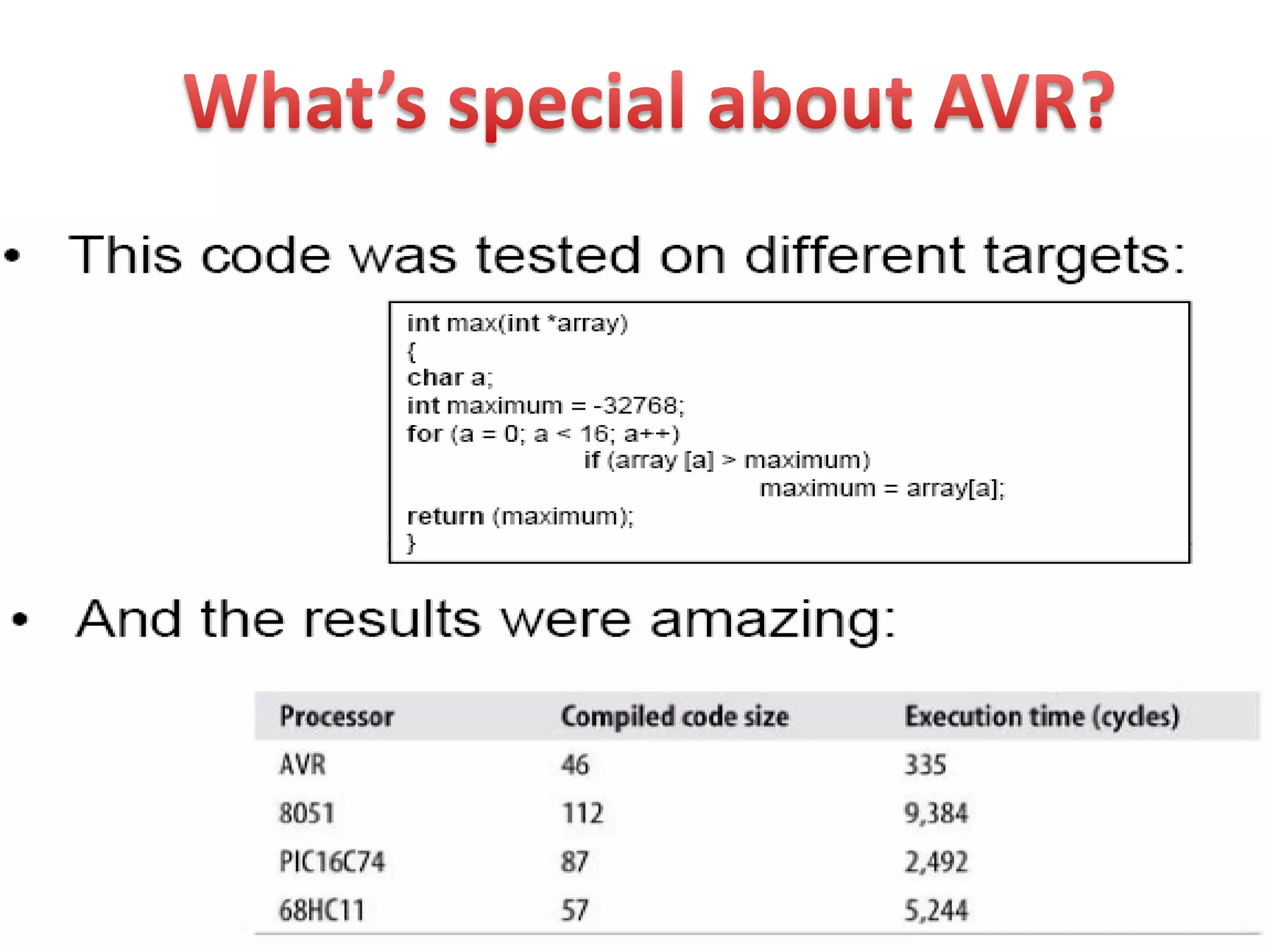 What's special about AVR?

• This code was tested on different targets:

int max(int *array)
{
char a;
int maximum = -32768;
for (a = 0; a < 16; a++)
if (array [a] > maximum)
maximum = array[a];
return (maximum);
}

• And the results were amazing:

| Processor | Compiled code size | Execution time (cycles) |
|---|---|---|
| AVR | 46 | 335 |
| 8051 | 112 | 9,384 |
| PIC16C74 | 87 | 2,492 |
| 68HC11 | 57 | 5,244 |